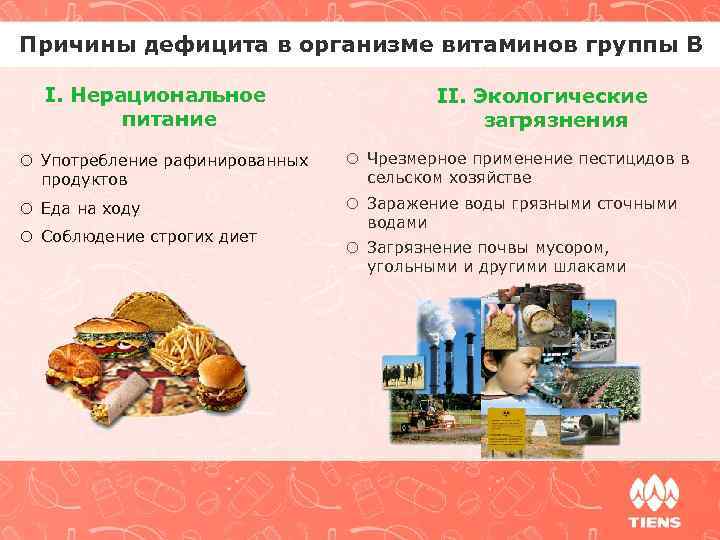 Причины дефицита в организме витаминов группы В

I. Нерациональное питание

○ Употребление рафинированных продуктов

○ Еда на ходу

○ Соблюдение строгих диет

II. Экологические загрязнения

○ Чрезмерное применение пестицидов в сельском хозяйстве

○ Заражение воды грязными сточными водами

○ Загрязнение почвы мусором, угольными и другими шлаками

TIENS